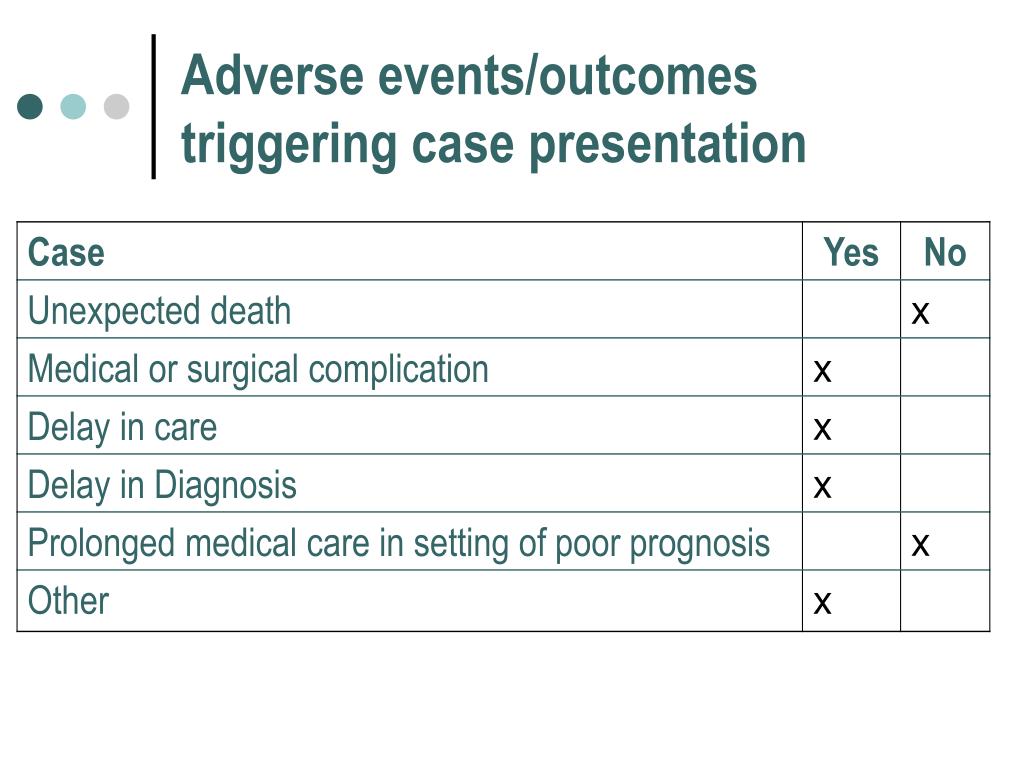 Adverse events/outcomes triggering case presentation

| Case | Yes | No |
|---|---|---|
| Unexpected death | | x |
| Medical or surgical complication | x | |
| Delay in care | x | |
| Delay in Diagnosis | x | |
| Prolonged medical care in setting of poor prognosis | | x |
| Other | x | |